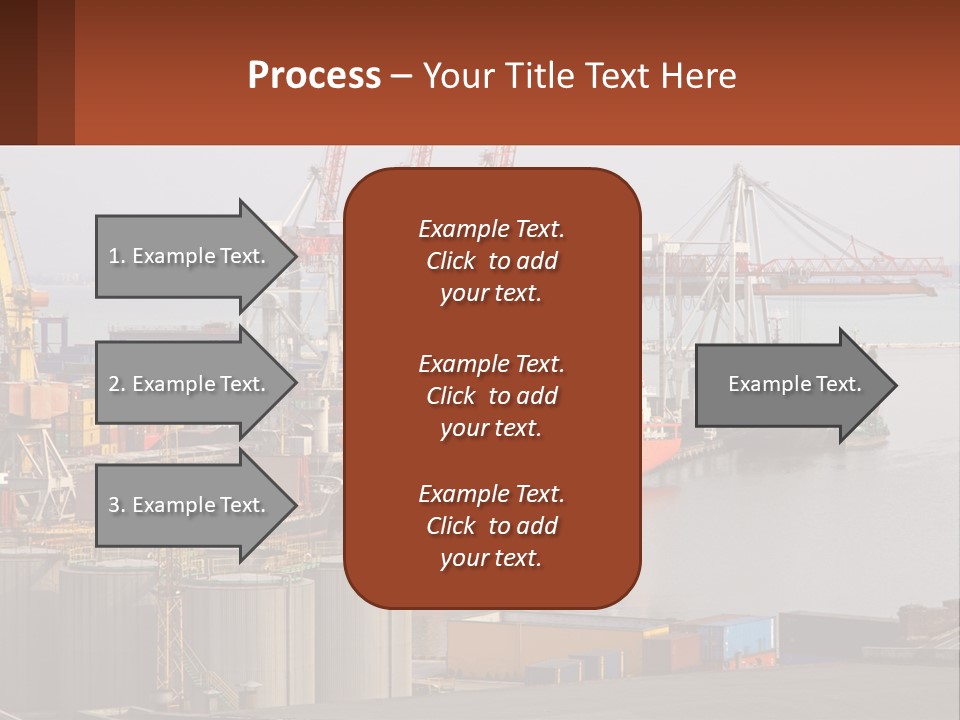 Process – Your Title Text Here

1. Example Text.

2. Example Text.

3. Example Text.

Example Text. Click to add your text.

Example Text. Click to add your text.

Example Text. Click to add your text.

Example Text.